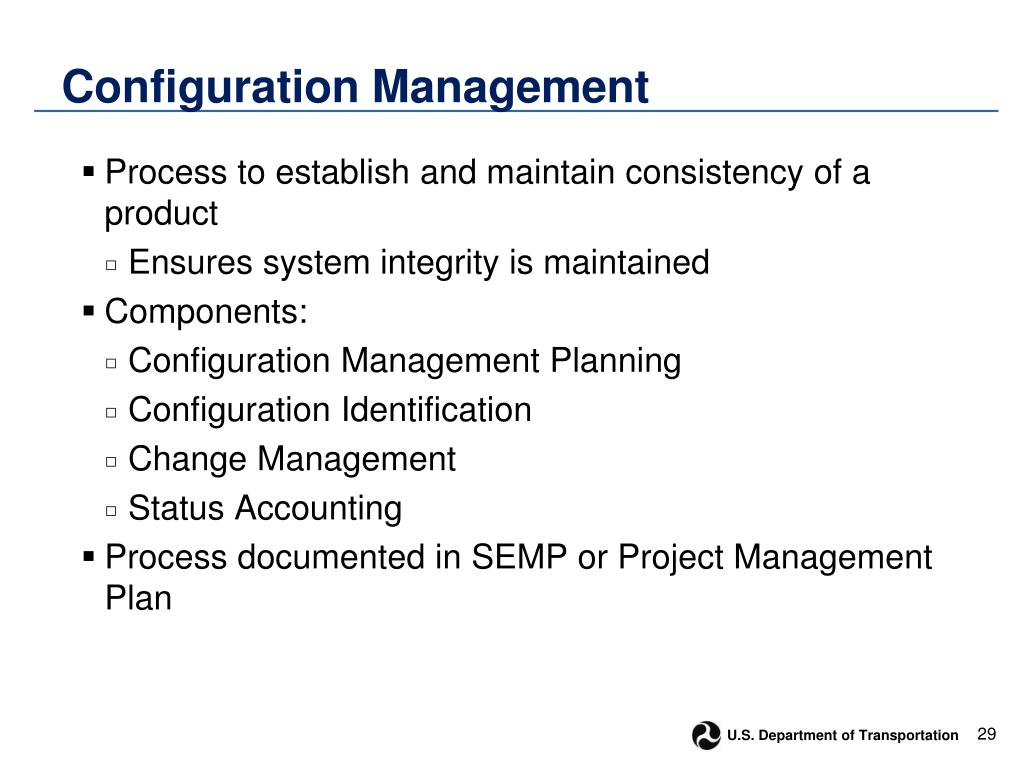 Configuration Management

▪ Process to establish and maintain consistency of a product
▫ Ensures system integrity is maintained
▪ Components:
▫ Configuration Management Planning
▫ Configuration Identification
▫ Change Management
▫ Status Accounting
▪ Process documented in SEMP or Project Management Plan

U.S. Department of Transportation 29